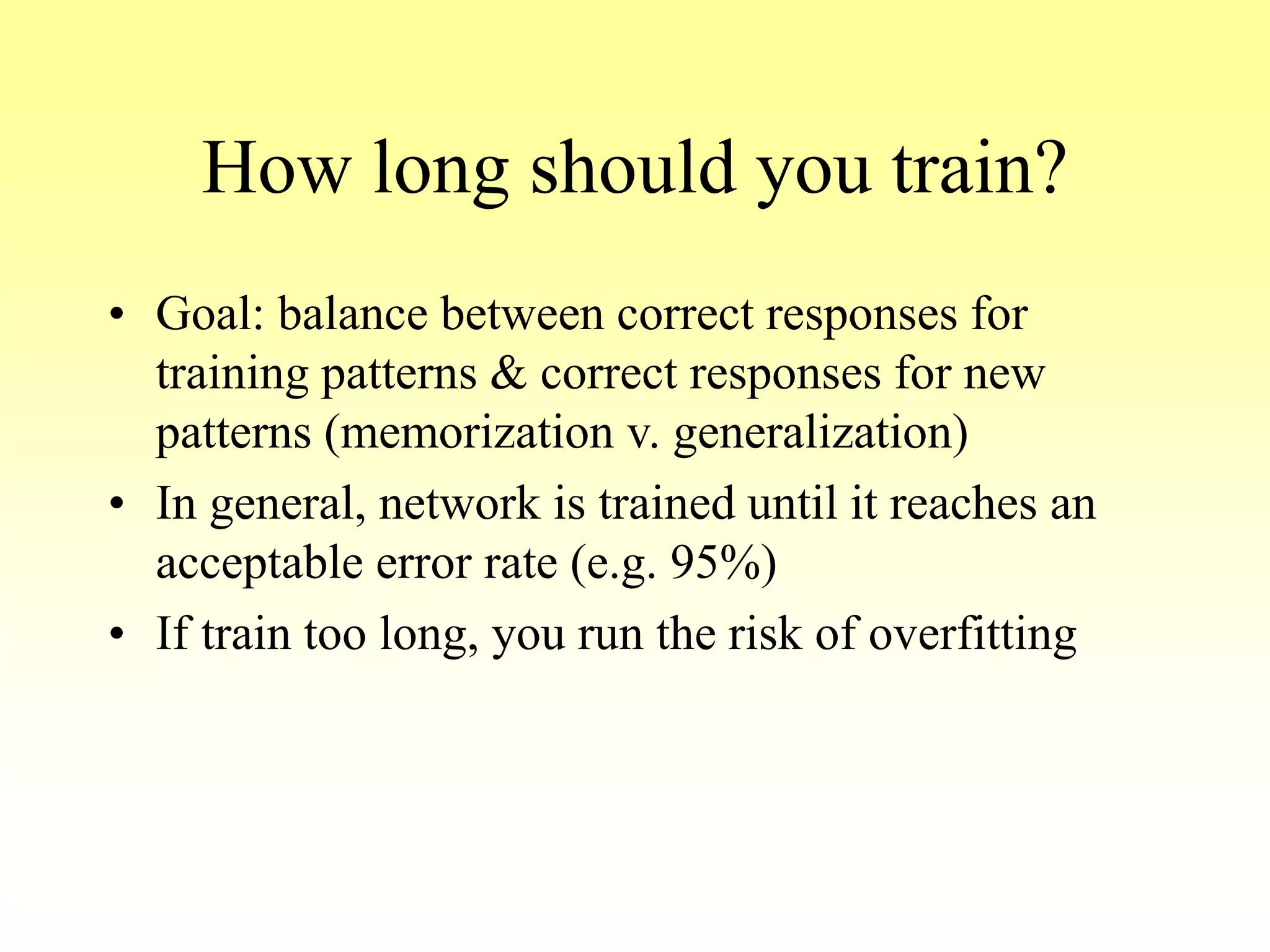 How long should you train?

• Goal: balance between correct responses for training patterns & correct responses for new patterns (memorization v. generalization)
• In general, network is trained until it reaches an acceptable error rate (e.g. 95%)
• If train too long, you run the risk of overfitting